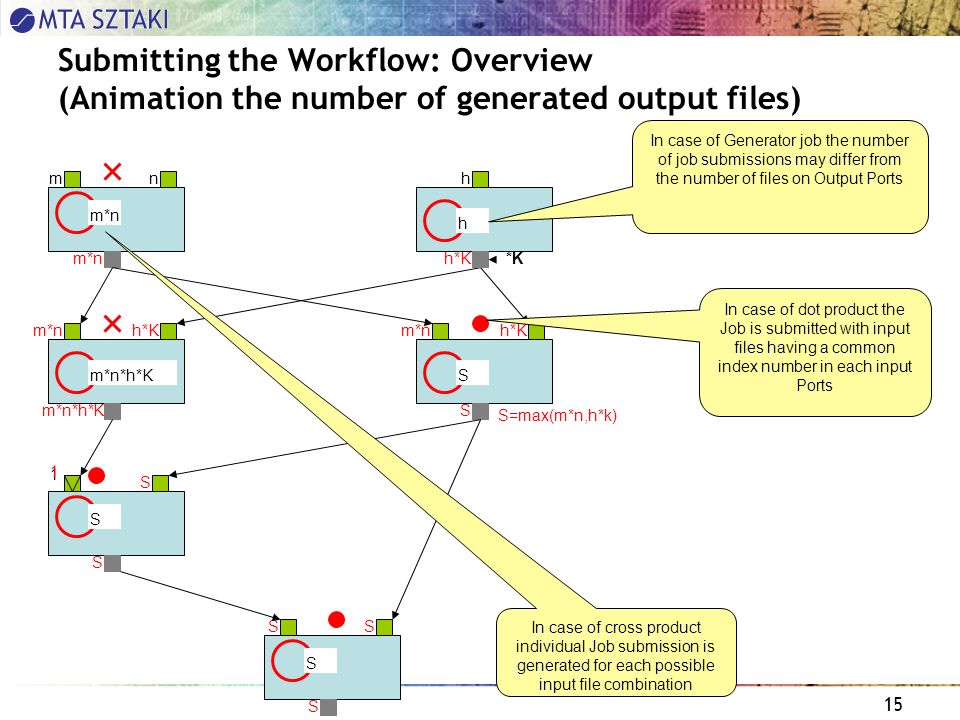 MTA SZTAKI

Submitting the Workflow: Overview
(Animation the number of generated output files)

In case of Generator job the number of job submissions may differ from the number of files on Output Ports

m n
m*n
m*n

h
h
h*K *K

In case of dot product the Job is submitted with input files having a common index number in each input Ports

m*n h*K
m*n*h*K
m*n*h*K

m*n h*K
S
S S=max(m*n,h*k)

1 S
S
S

S S
S
S

In case of cross product individual Job submission is generated for each possible input file combination

15